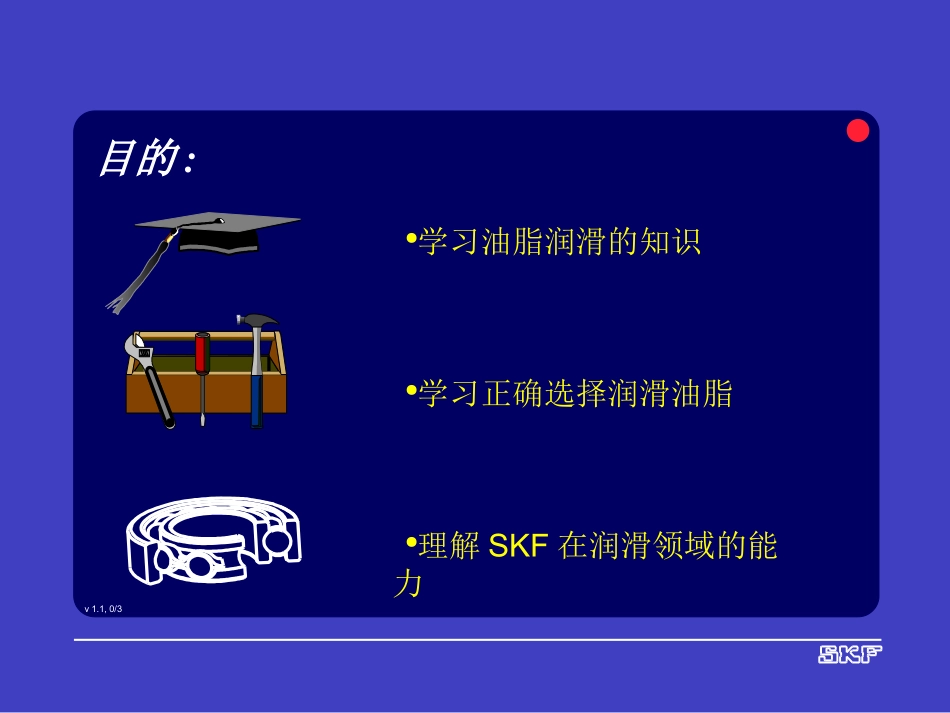 目的:

•学习油脂润滑的知识

•学习正确选择润滑油脂

•理解 SKF 在润滑领域的能力

v 1.1, 0/3

SKF